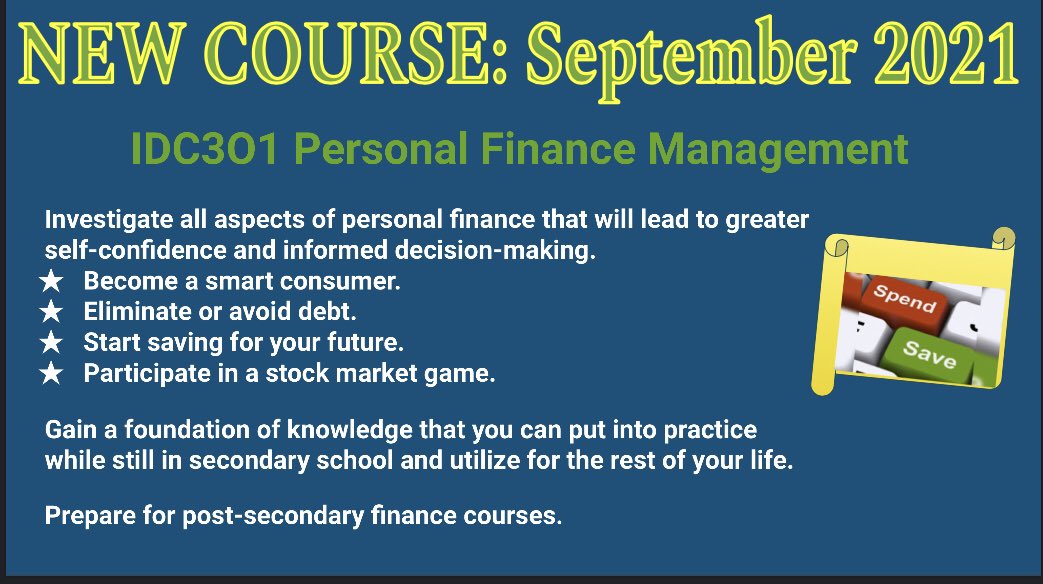 NEW COURSE: September 2021

IDC3O1 Personal Finance Management

Investigate all aspects of personal finance that will lead to greater self-confidence and informed decision-making.
★ Become a smart consumer.
★ Eliminate or avoid debt.
★ Start saving for your future.
★ Participate in a stock market game.

Spend
Save

Gain a foundation of knowledge that you can put into practice while still in secondary school and utilize for the rest of your life.

Prepare for post-secondary finance courses.